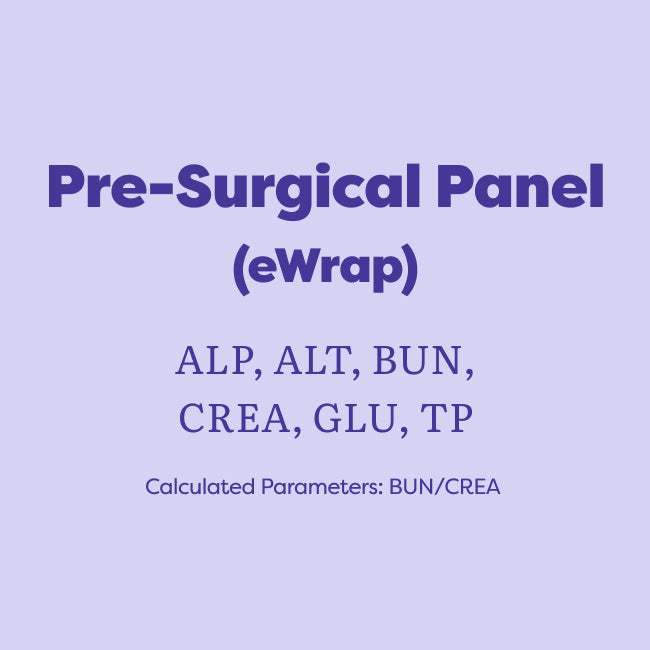 Pre-Surgical Panel
(eWrap)

ALP, ALT, BUN, CREA, GLU, TP

Calculated Parameters: BUN/CREA